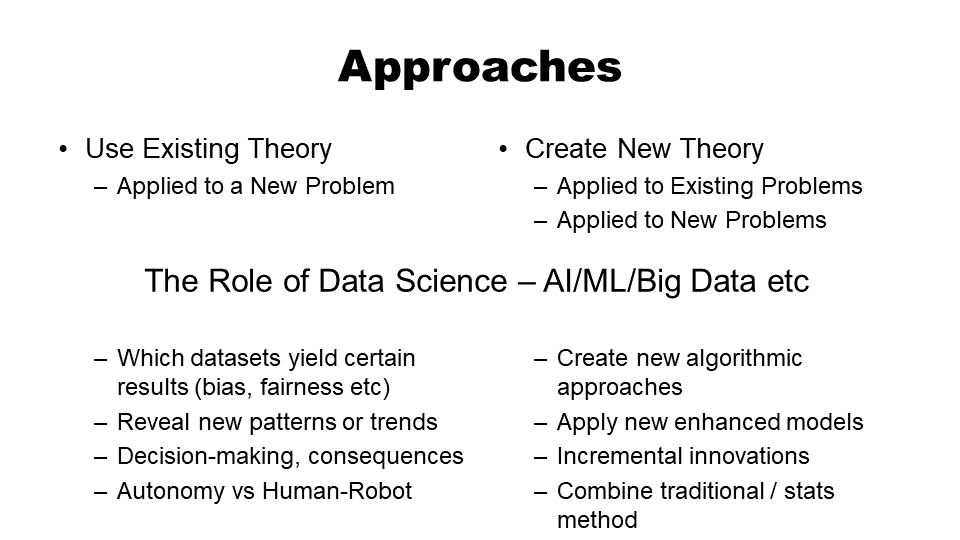 Approaches

• Use Existing Theory
– Applied to a New Problem

• Create New Theory
– Applied to Existing Problems
– Applied to New Problems

The Role of Data Science – AI/ML/Big Data etc

– Which datasets yield certain results (bias, fairness etc)
– Reveal new patterns or trends
– Decision-making, consequences
– Autonomy vs Human-Robot

– Create new algorithmic approaches
– Apply new enhanced models
– Incremental innovations
– Combine traditional / stats method